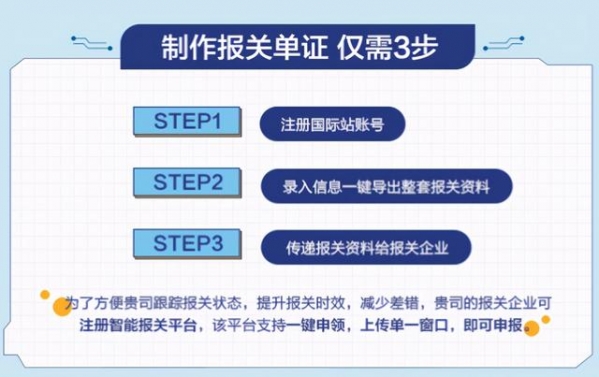 制作报关单证 仅需3步

STEP1
注册国际站账号

STEP2
录入信息一键导出整套报关资料

STEP3
传递报关资料给报关企业

为了方便贵司跟踪报关状态，提升报关时效，减少差错，贵司的报关企业可注册智能报关平台，该平台支持一键申领，上传单一窗口，即可申报。